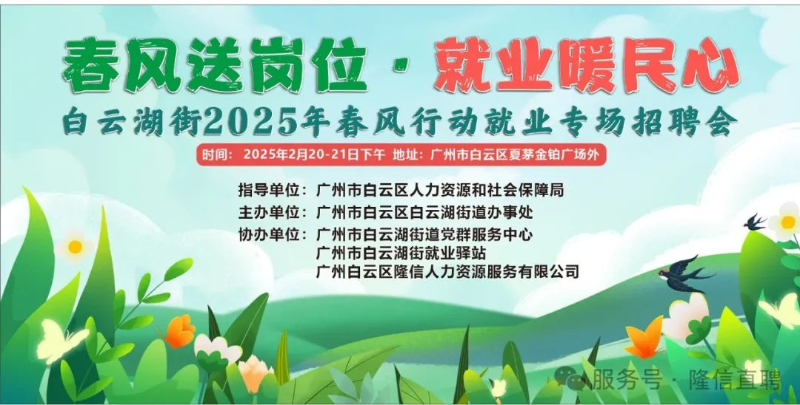 春风送岗位 · 就业暖民心

白云湖街2025年春风行动就业专场招聘会

时间：2025年2月20-21日下午 地址：广州市白云区夏茅金铂广场外

指导单位：广州市白云区人力资源和社会保障局
主办单位：广州市白云区白云湖街道办事处
协办单位：广州市白云湖街道党群服务中心
广州市白云湖街就业驿站
广州白云区隆信人力资源服务有限公司

服务号 · 隆信直聘